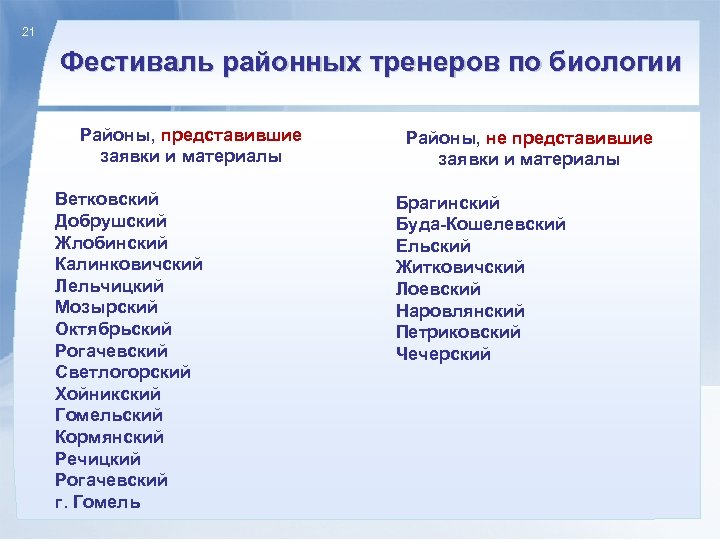 21

Фестиваль районных тренеров по биологии

Районы, представившие заявки и материалы

Ветковский
Добрушский
Жлобинский
Калинковичский
Лельчицкий
Мозырский
Октябрьский
Рогачевский
Светлогорский
Хойникский
Гомельский
Кормянский
Речицкий
Рогачевский
г. Гомель

Районы, не представившие заявки и материалы

Брагинский
Буда-Кошелевский
Ельский
Житковичский
Лоевский
Наровлянский
Петриковский
Чечерский